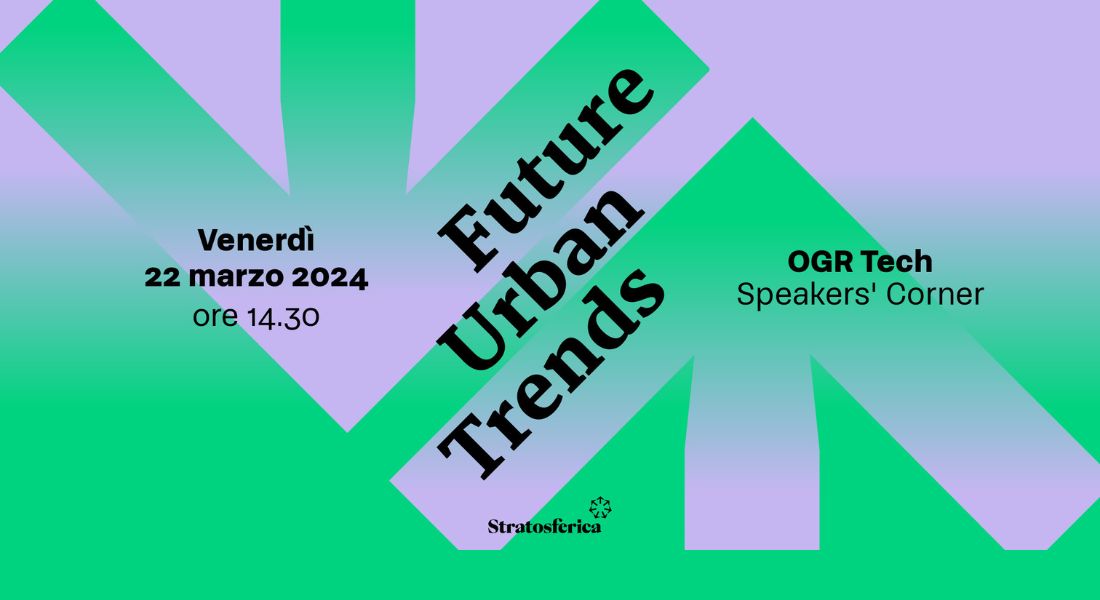 Venerdì
22 marzo 2024
ore 14.30

Future
Urban
Trends

OGR Tech
Speakers' Corner

Stratosferica